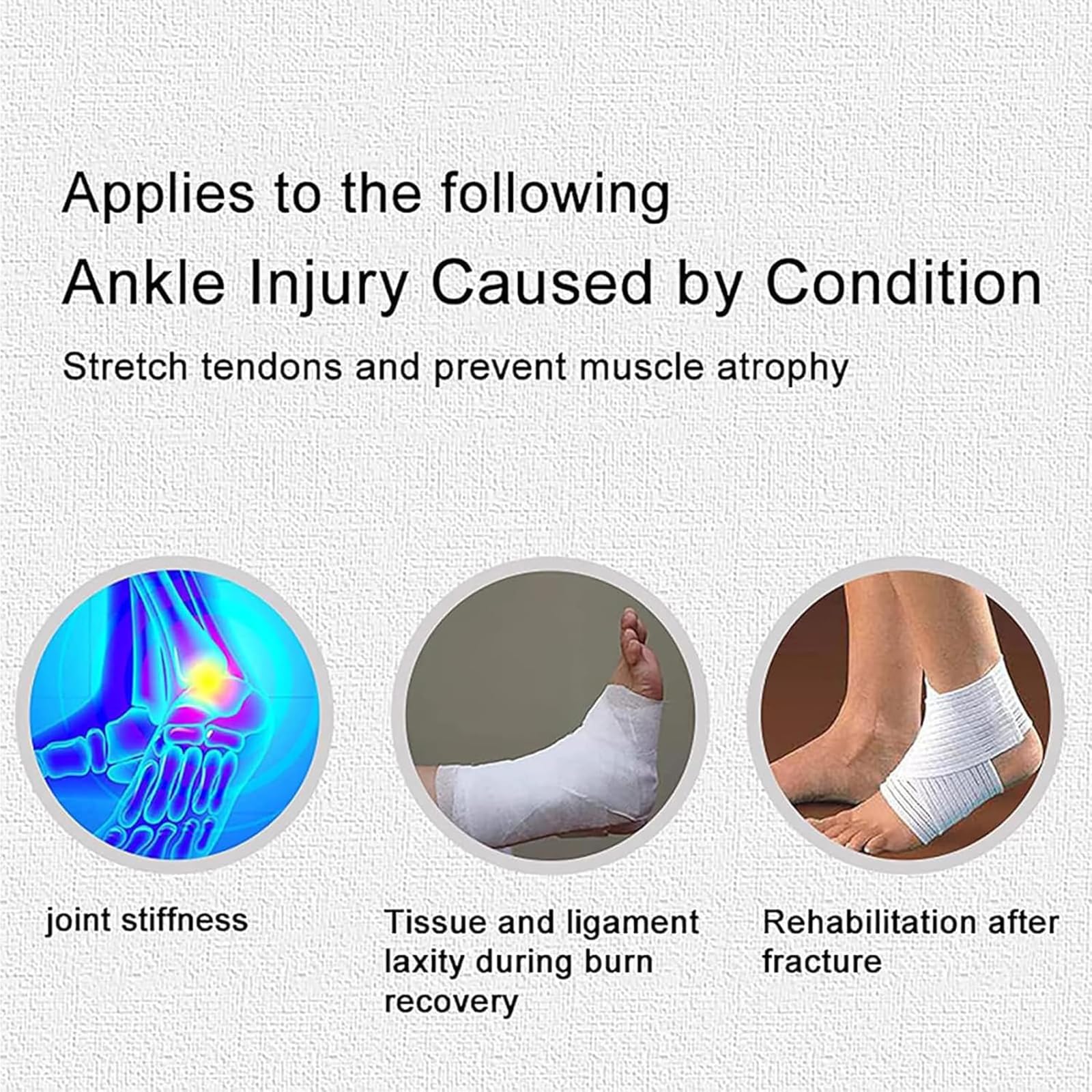 Applies to the following
Ankle Injury Caused by Condition

Stretch tendons and prevent muscle atrophy

joint stiffness

Tissue and ligament laxity during burn recovery

Rehabilitation after fracture